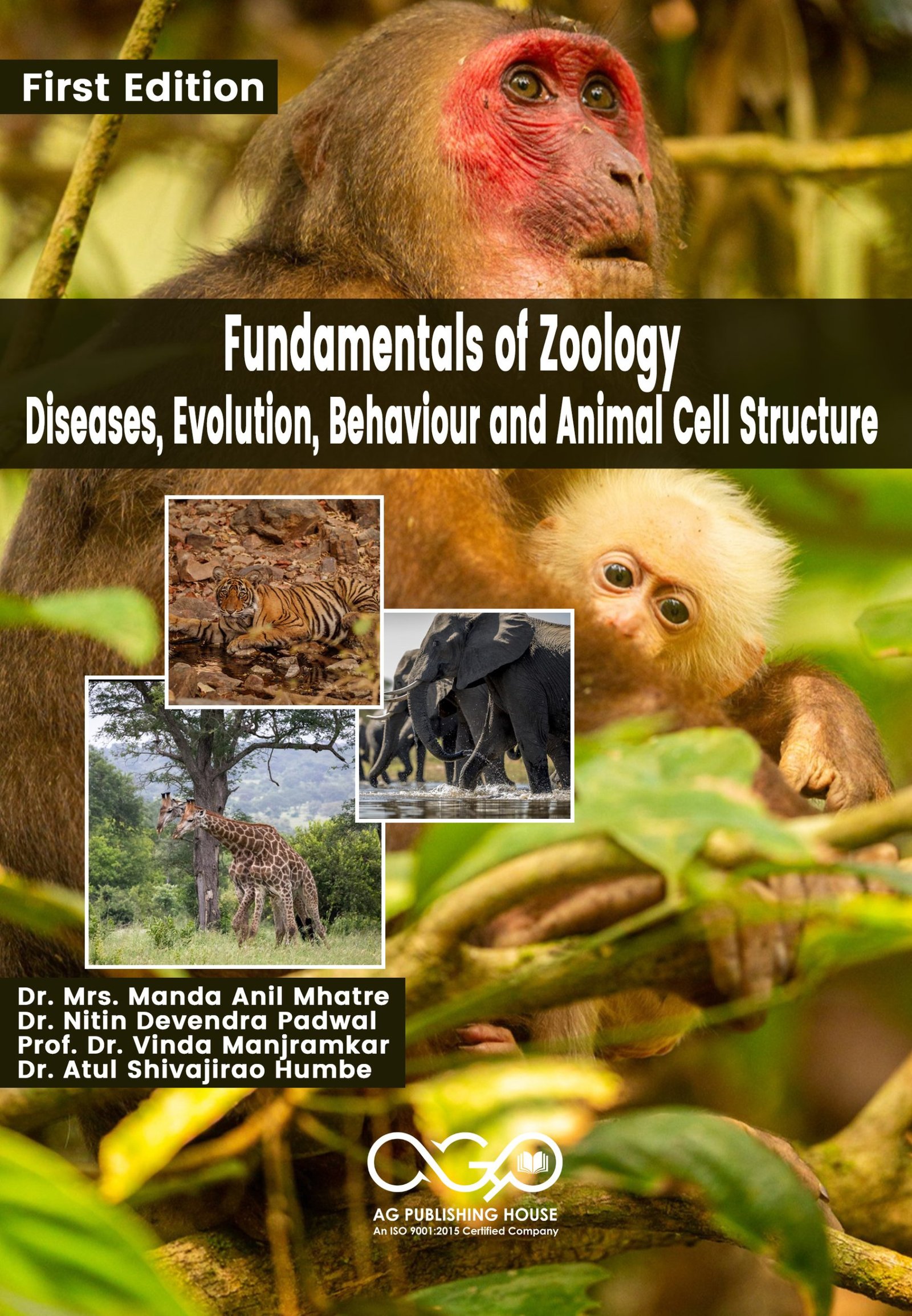 First Edition

Fundamentals of Zoology
Diseases, Evolution, Behaviour and Animal Cell Structure

Dr. Mrs. Manda Anil Mhatre
Dr. Nitin Devendra Padwal
Prof. Dr. Vinda Manjramkar
Dr. Atul Shivajirao Humbe

AG PUBLISHING HOUSE
An ISO 9001:2015 Certified Company